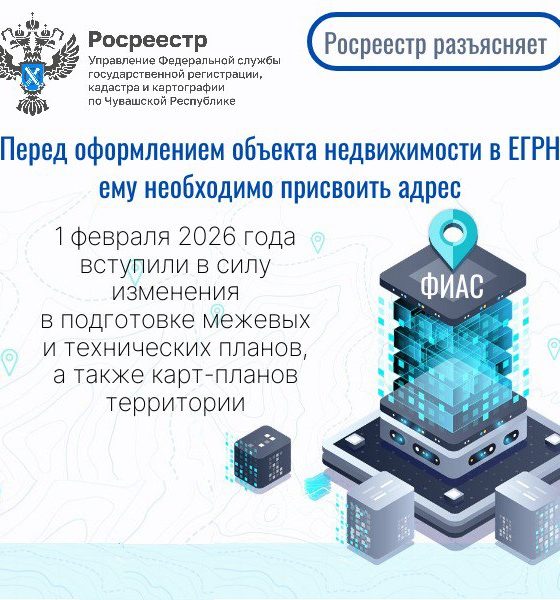 Росреестр
Управление Федеральной службы государственной регистрации, кадастра и картографии по Чувашской Республике

Росреестр разъясняет

Перед оформлением объекта недвижимости в ЕГРН ему необходимо присвоить адрес

1 февраля 2026 года вступили в силу изменения в подготовке межевых и технических планов, а также карт-планов территории

ФИАС